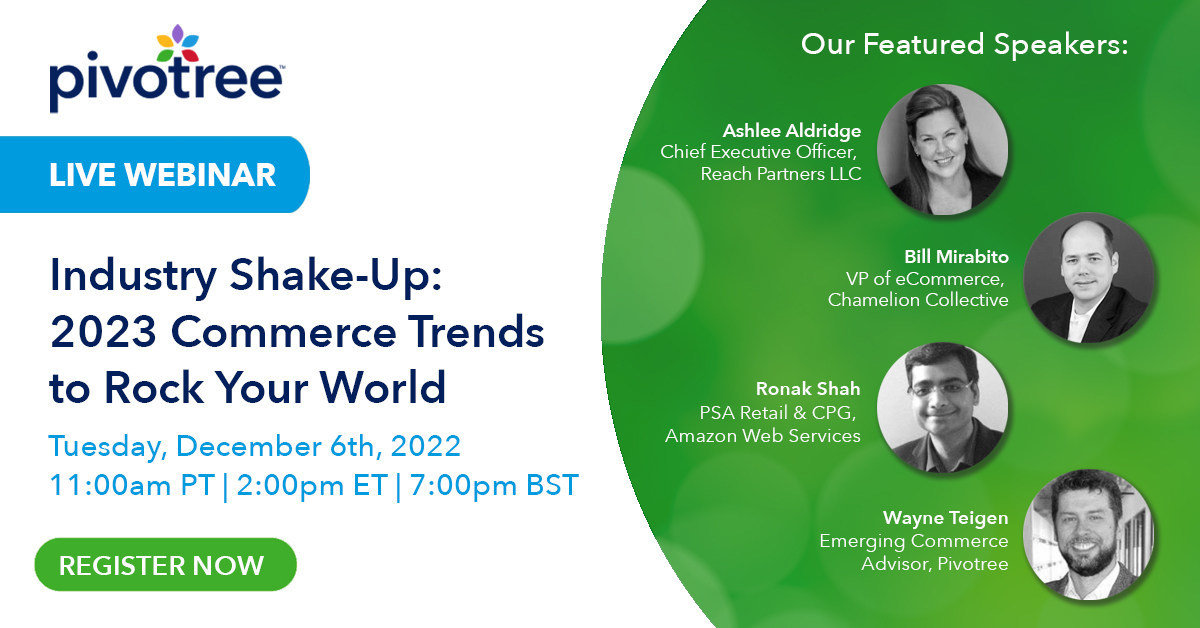 pivotree™

LIVE WEBINAR

Industry Shake-Up: 2023 Commerce Trends to Rock Your World

Tuesday, December 6th, 2022
11:00am PT | 2:00pm ET | 7:00pm BST

REGISTER NOW

Our Featured Speakers:

Ashlee Aldridge
Chief Executive Officer, Reach Partners LLC

Bill Mirabito
VP of eCommerce, Chamelion Collective

Ronak Shah
PSA Retail & CPG, Amazon Web Services

Wayne Teigen
Emerging Commerce Advisor, Pivotree